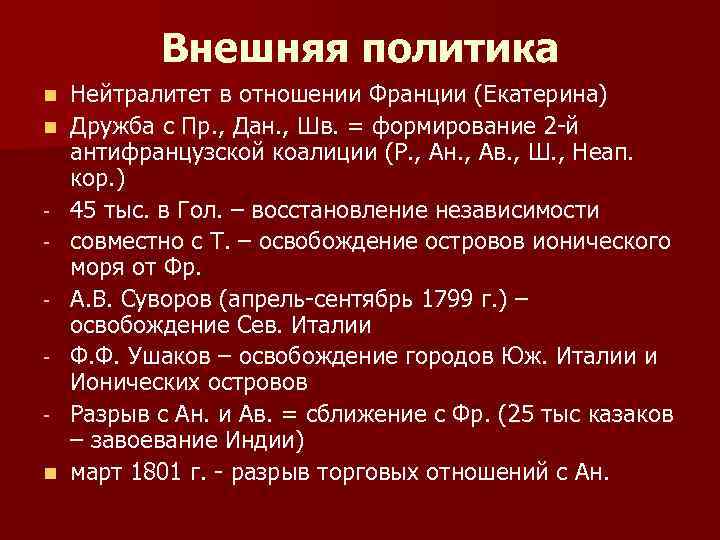 Внешняя политика

- Нейтралитет в отношении Франции (Екатерина)
- Дружба с Пр., Дан., Шв. = формирование 2-й антифранцузской коалиции (Р., Ан., Ав., Ш., Неап. кор.)
- 45 тыс. в Гол. – восстановление независимости
- совместно с Т. – освобождение островов ионического моря от Фр.
- А.В. Суворов (апрель-сентябрь 1799 г.) – освобождение Сев. Италии
- Ф.Ф. Ушаков – освобождение городов Юж. Италии и Ионических островов
- Разрыв с Ан. и Ав. = сближение с Фр. (25 тыс казаков – завоевание Индии)
- март 1801 г. - разрыв торговых отношений с Ан.